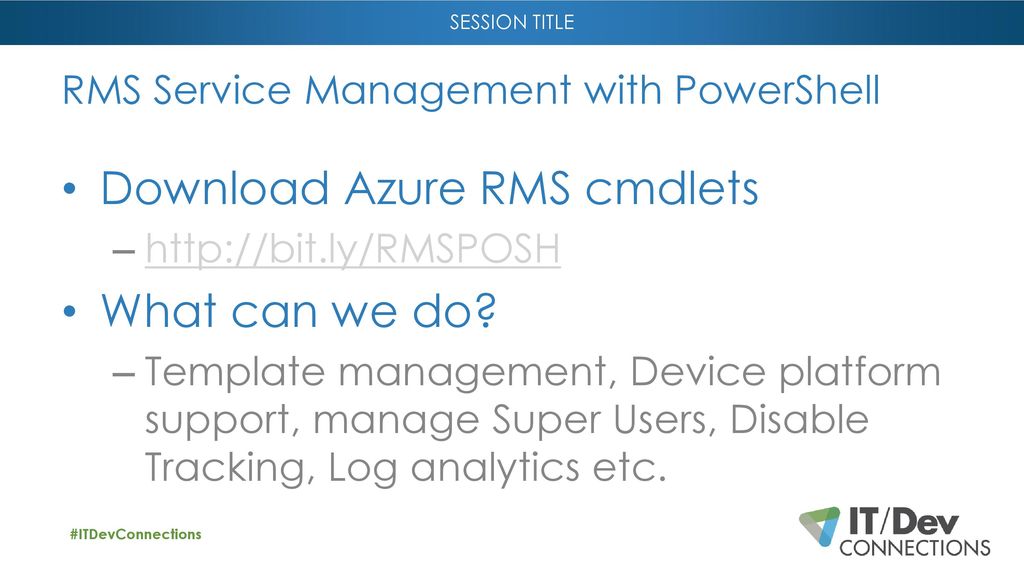 SESSION TITLE

RMS Service Management with PowerShell

• Download Azure RMS cmdlets
– http://bit.ly/RMSPOSH

• What can we do?
– Template management, Device platform support, manage Super Users, Disable Tracking, Log analytics etc.

#ITDevConnections

IT/Dev CONNECTIONS